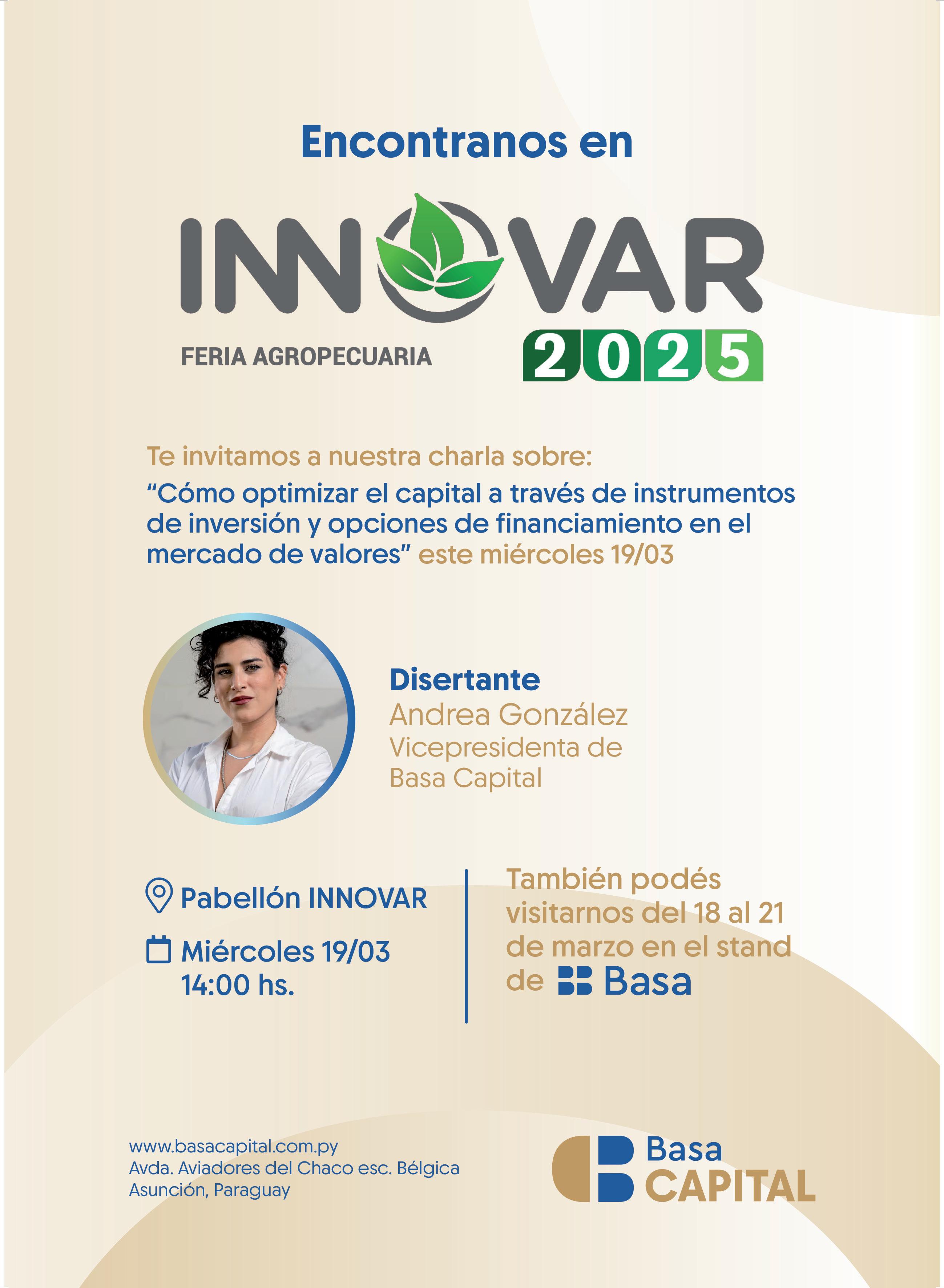 Encontranos en

INNOVAR

FERIA AGROPECUARIA

2025

Te invitamos a nuestra charla sobre:
“Cómo optimizar el capital a través de instrumentos de inversión y opciones de financiamiento en el mercado de valores” este miércoles 19/03

Disertante
Andrea González
Vicepresidenta de Basa Capital

Pabellón INNOVAR

Miércoles 19/03
14:00 hs.

También podés visitarnos del 18 al 21 de marzo en el stand de Basa

www.basacapital.com.py
Avda. Aviadores del Chaco esc. Bélgica
Asunción, Paraguay

Basa CAPITAL